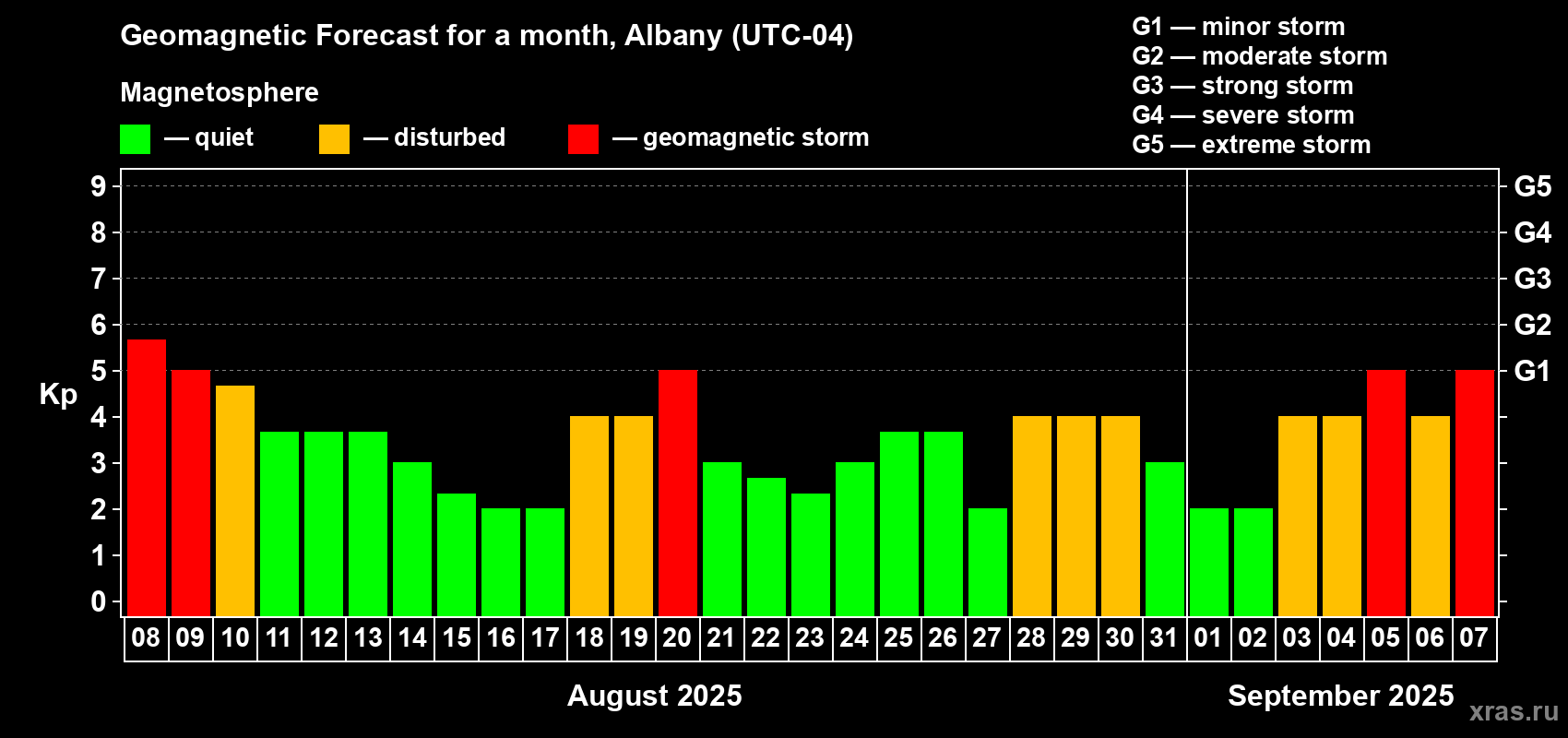 Geomagnetic Forecast for a month, Albany (UTC-04)

Magnetosphere

— quiet — disturbed — geomagnetic storm

G1 — minor storm
G2 — moderate storm
G3 — strong storm
G4 — severe storm
G5 — extreme storm

Kp

9
8
7
6
5
4
3
2
1
0

G5
G4
G3
G2
G1

08 09 10 11 12 13 14 15 16 17 18 19 20 21 22 23 24 25 26 27 28 29 30 31 01 02 03 04 05 06 07

August 2025

September 2025

xras.ru